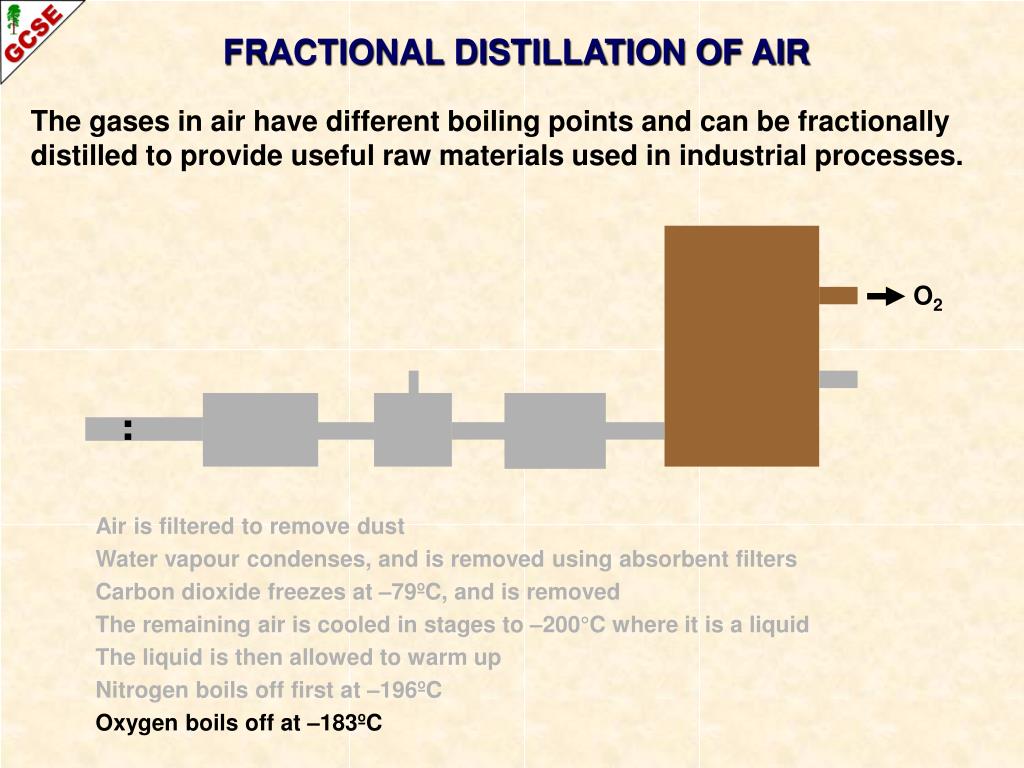 GCSE

FRACTIONAL DISTILLATION OF AIR

The gases in air have different boiling points and can be fractionally distilled to provide useful raw materials used in industrial processes.

$O_2$

Air is filtered to remove dust
Water vapour condenses, and is removed using absorbent filters
Carbon dioxide freezes at –79ºC, and is removed
The remaining air is cooled in stages to –200°C where it is a liquid
The liquid is then allowed to warm up
Nitrogen boils off first at –196ºC
Oxygen boils off at –183ºC